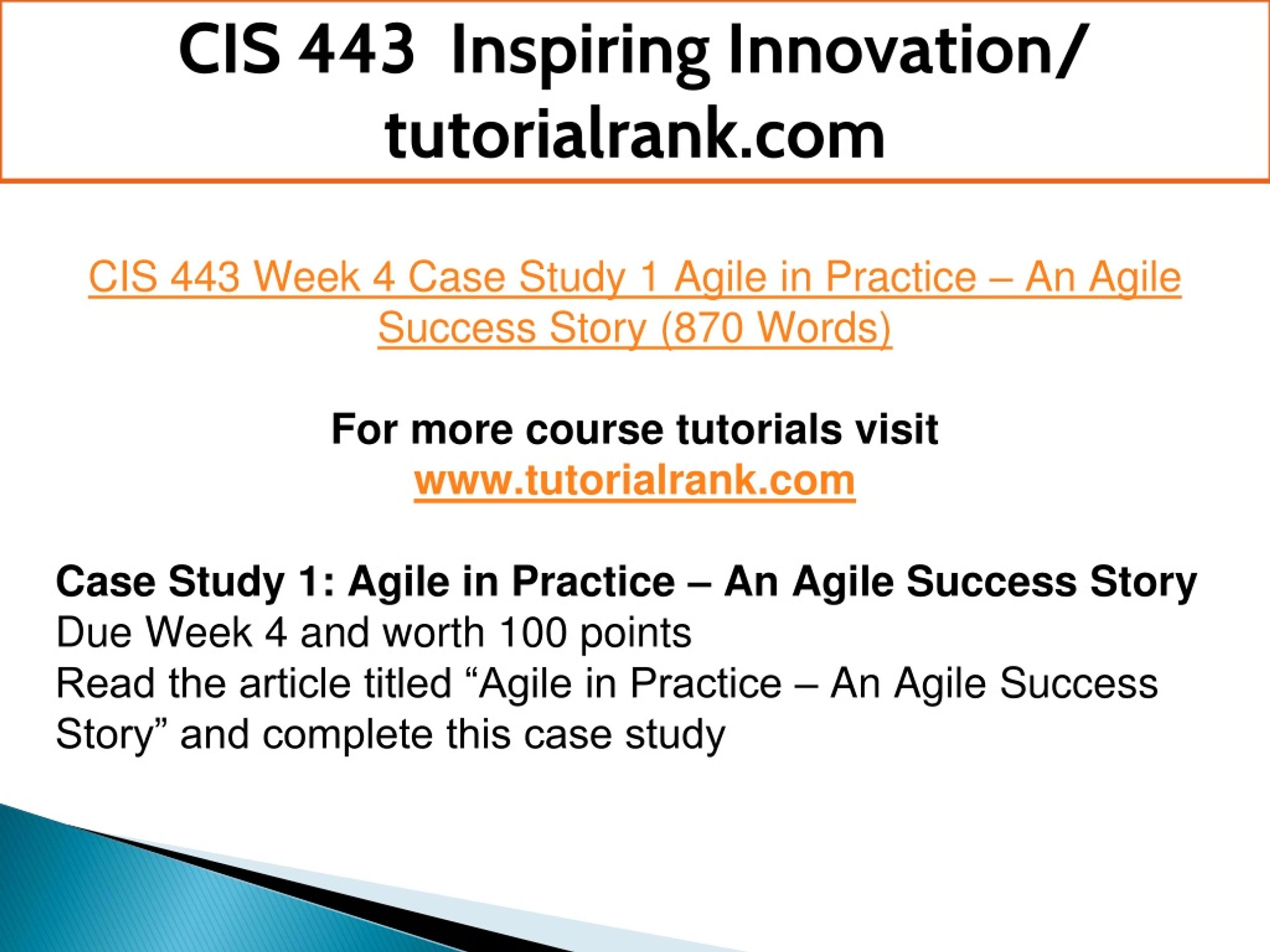 CIS 443 Inspiring Innovation/ tutorialrank.com

CIS 443 Week 4 Case Study 1 Agile in Practice – An Agile Success Story (870 Words)

For more course tutorials visit
www.tutorialrank.com

Case Study 1: Agile in Practice – An Agile Success Story
Due Week 4 and worth 100 points
Read the article titled “Agile in Practice – An Agile Success Story” and complete this case study